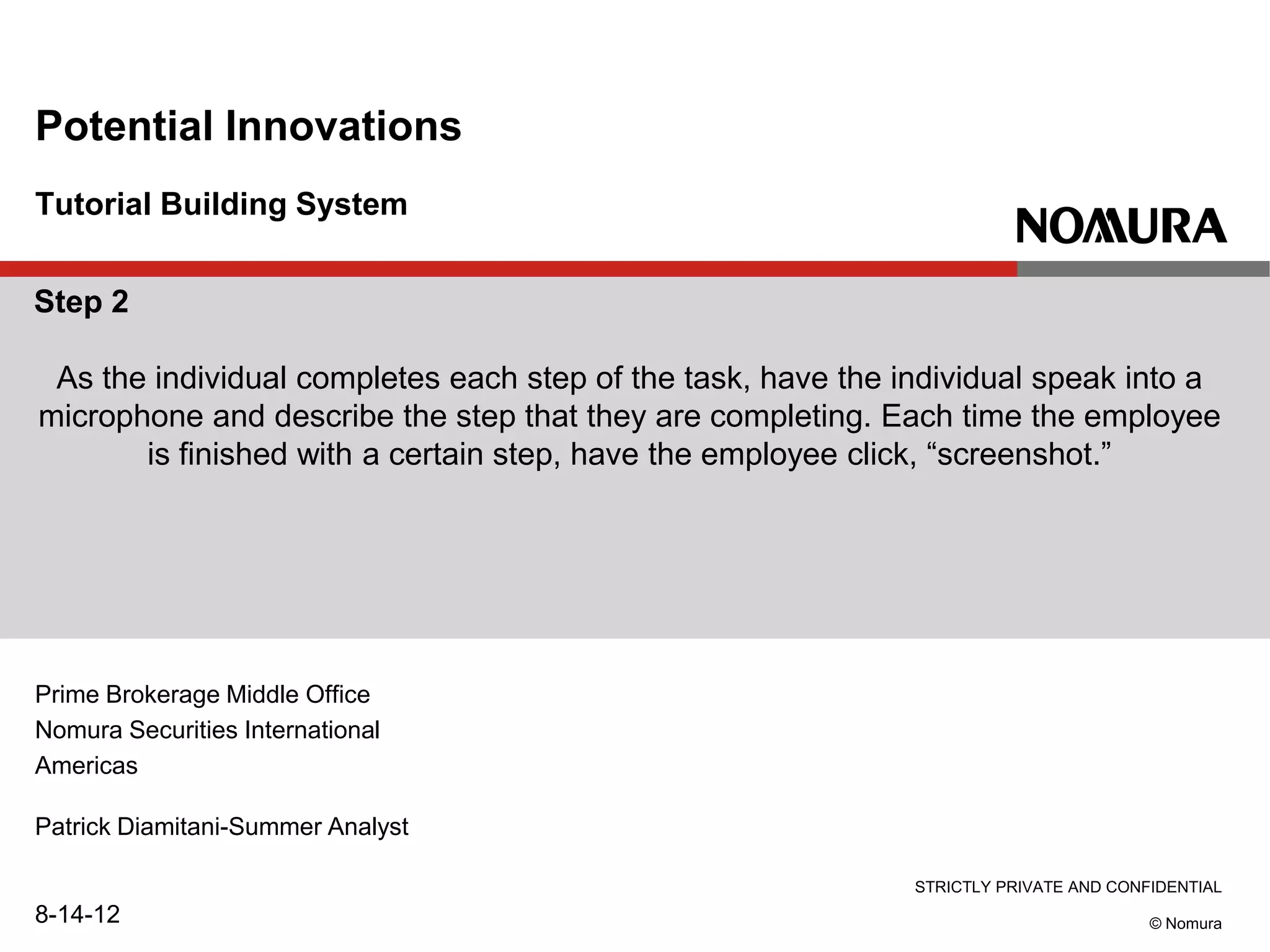 Potential Innovations

Tutorial Building System

NOMURA

Step 2

As the individual completes each step of the task, have the individual speak into a microphone and describe the step that they are completing. Each time the employee is finished with a certain step, have the employee click, “screenshot.”

Prime Brokerage Middle Office
Nomura Securities International
Americas

Patrick Diamitani-Summer Analyst

8-14-12

STRICTLY PRIVATE AND CONFIDENTIAL

© Nomura